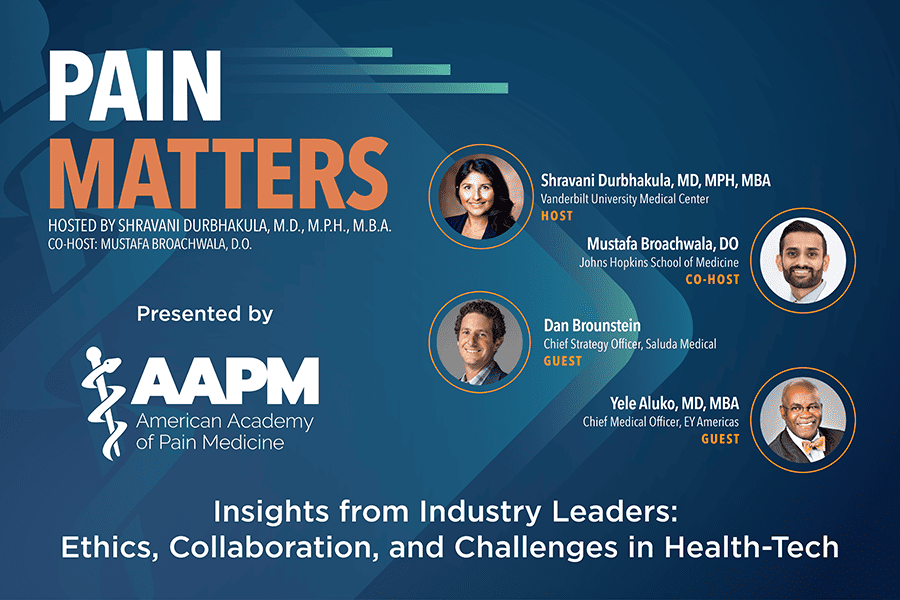 PAIN MATTERS

HOSTED BY SHRAVANI DURBHAKULA, M.D., M.P.H., M.B.A.
CO-HOST: MUSTAFA BROACHWALA, D.O.

Presented by

AAPM
American Academy of Pain Medicine

Shravani Durbhakula, MD, MPH, MBA
Vanderbilt University Medical Center
HOST

Mustafa Broachwala, DO
Johns Hopkins School of Medicine
CO-HOST

Dan Brounstein
Chief Strategy Officer, Saluda Medical
GUEST

Yele Aluko, MD, MBA
Chief Medical Officer, EY Americas
GUEST

Insights from Industry Leaders: Ethics, Collaboration, and Challenges in Health-Tech